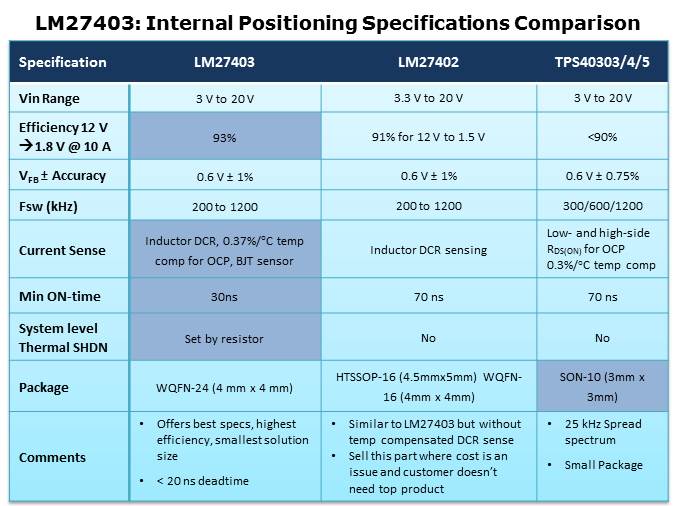 LM27403: Internal Positioning Specifications Comparison

| Specification | LM27403 | LM27402 | TPS40303/4/5 |
|---|---|---|---|
| Vin Range | 3 V to 20 V | 3.3 V to 20 V | 3 V to 20 V |
| Efficiency 12 V →1.8 V @ 10 A | 93% | 91% for 12 V to 1.5 V | <90% |
| $V_{FB}$ ± Accuracy | 0.6 V ± 1% | 0.6 V ± 1% | 0.6 V ± 0.75% |
| Fsw (kHz) | 200 to 1200 | 200 to 1200 | 300/600/1200 |
| Current Sense | Inductor DCR, 0.37%/°C temp comp for OCP, BJT sensor | Inductor DCR sensing | Low- and high-side $R_{DS(ON)}$ for OCP 0.3%/°C temp comp |
| Min ON-time | 30ns | 70 ns | 70 ns |
| System level Thermal SHDN | Set by resistor | No | No |
| Package | WQFN-24 (4 mm x 4 mm) | HTSSOP-16 (4.5mmx5mm) WQFN-16 (4mm x 4mm) | SON-10 (3mm x 3mm) |
| Comments | • Offers best specs, highest efficiency, smallest solution size • < 20 ns deadtime | • Similar to LM27403 but without temp compensated DCR sense • Sell this part where cost is an issue and customer doesn't need top product | • 25 kHz Spread spectrum • Small Package |